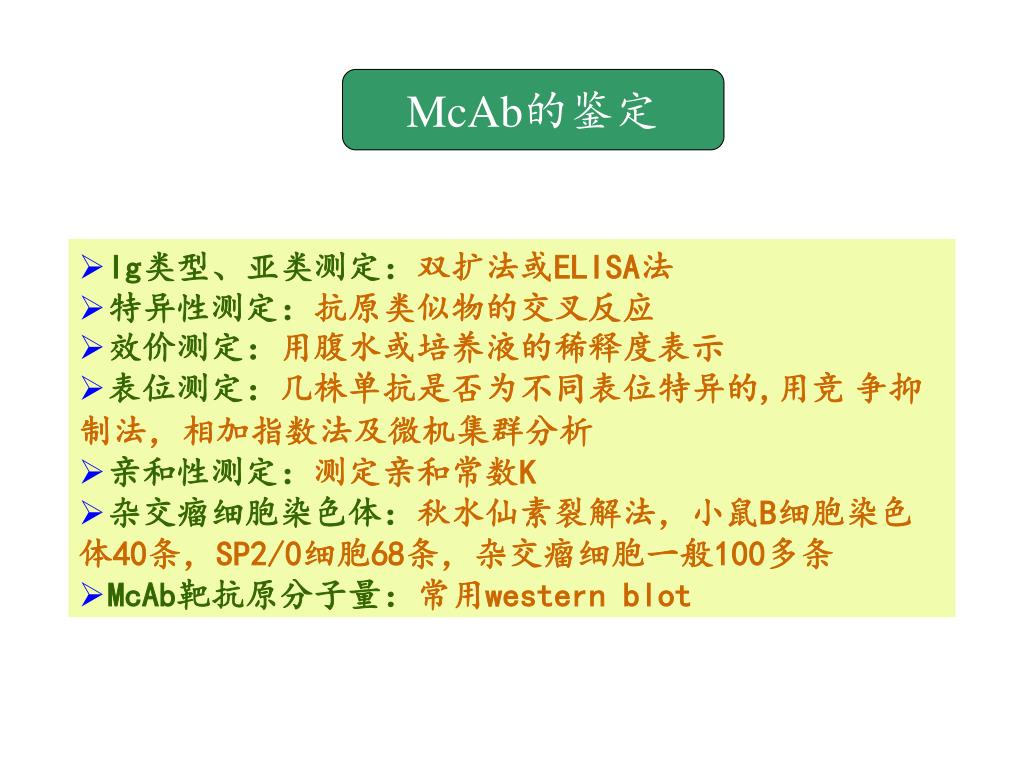 McAb的鉴定

➢Ig类型、亚类测定：双扩法或ELISA法
➢特异性测定：抗原类似物的交叉反应
➢效价测定：用腹水或培养液的稀释度表示
➢表位测定：几株单抗是否为不同表位特异的,用竞 争抑制法，相加指数法及微机集群分析
➢亲和性测定：测定亲和常数K
➢杂交瘤细胞染色体：秋水仙素裂解法，小鼠B细胞染色体40条，SP2/0细胞68条，杂交瘤细胞一般100多条
➢McAb靶抗原分子量：常用western blot